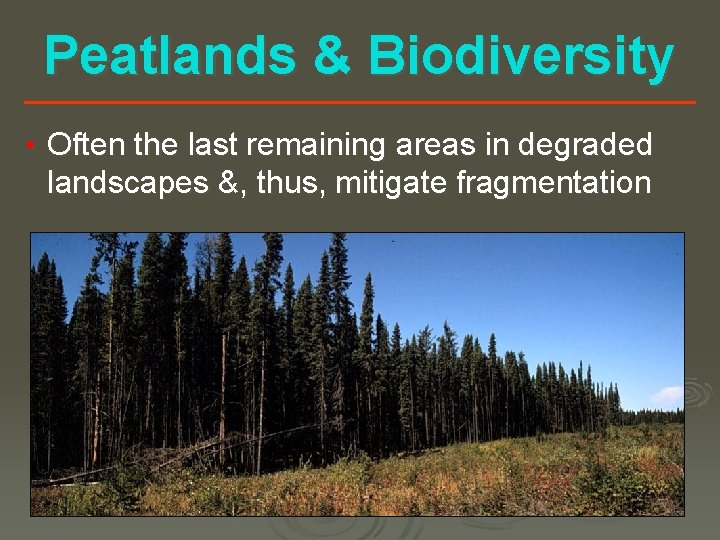 Peatlands & Biodiversity

• Often the last remaining areas in degraded landscapes &, thus, mitigate fragmentation